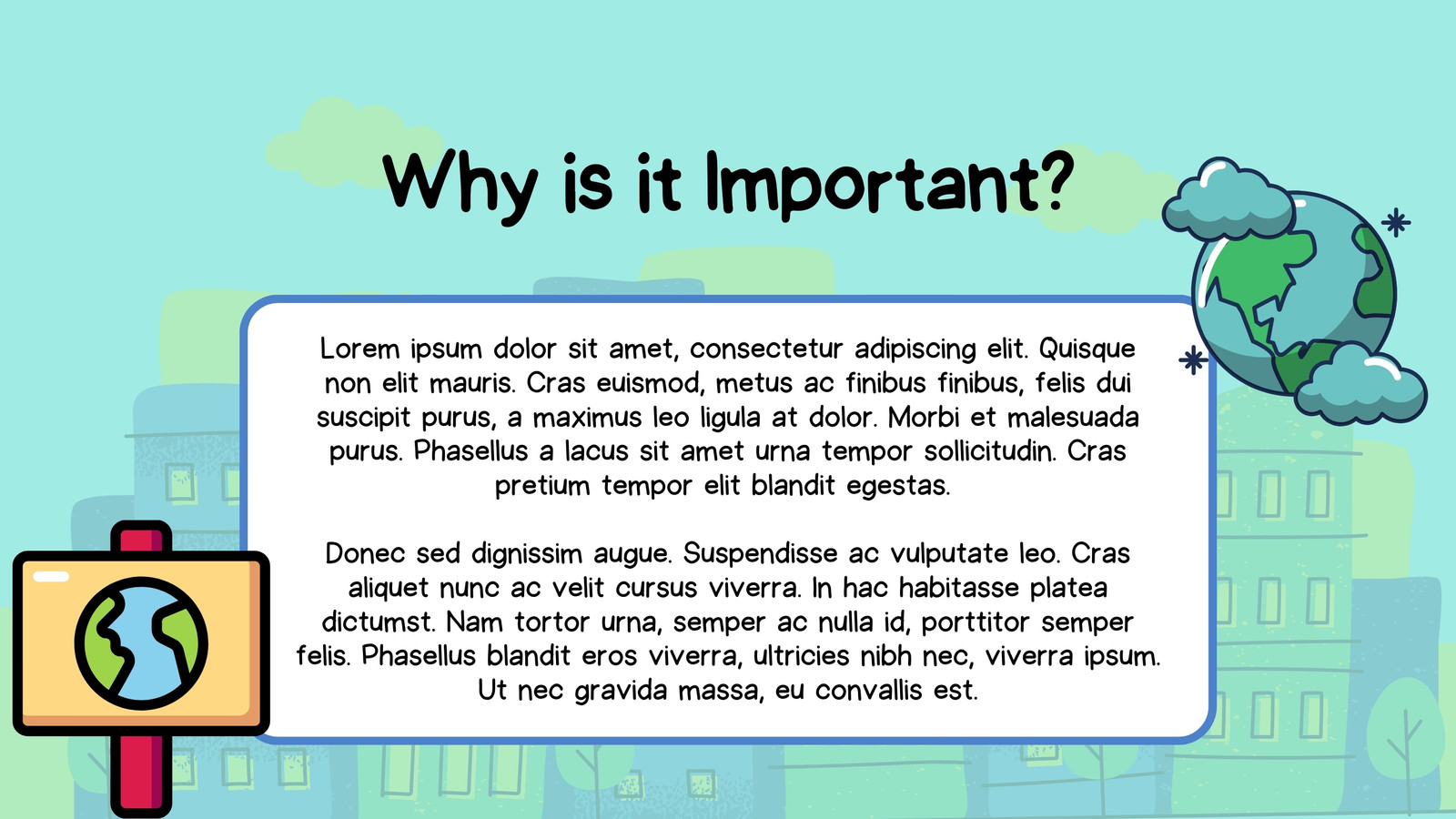 Why is it Important?

Lorem ipsum dolor sit amet, consectetur adipiscing elit. Quisque non elit mauris. Cras euismod, metus ac finibus finibus, felis dui suscipit purus, a maximus leo ligula at dolor. Morbi et malesuada purus. Phasellus a lacus sit amet urna tempor sollicitudin. Cras pretium tempor elit blandit egestas.

Donec sed dignissim augue. Suspendisse ac vulputate leo. Cras aliquet nunc ac velit cursus viverra. In hac habitasse platea dictumst. Nam tortor urna, semper ac nulla id, porttitor semper felis. Phasellus blandit eros viverra, ultricies nibh nec, viverra ipsum. Ut nec gravida massa, eu convallis est.